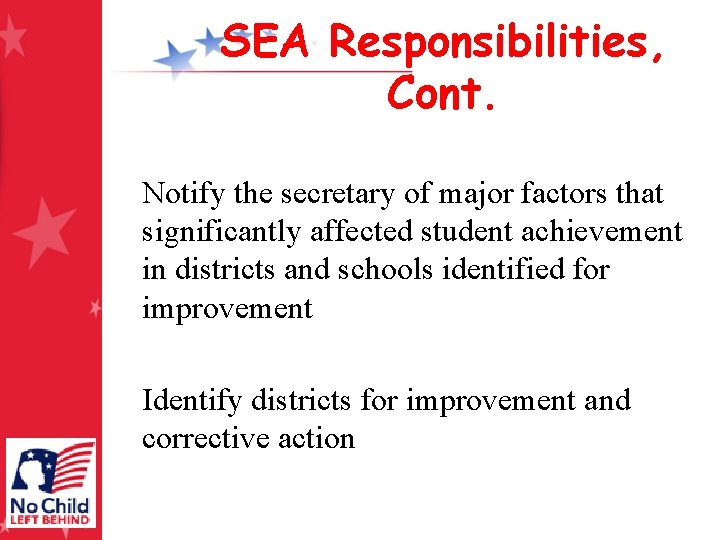 SEA Responsibilities, Cont.

Notify the secretary of major factors that significantly affected student achievement in districts and schools identified for improvement

Identify districts for improvement and corrective action

No Child LEFT BEHIND